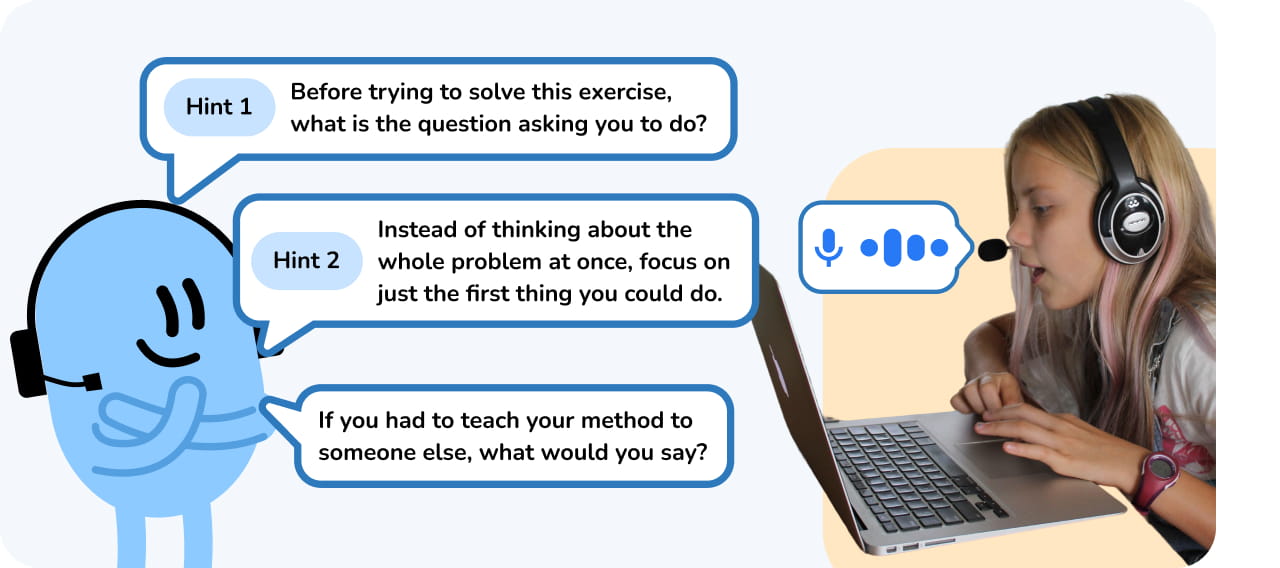 Hint 1

Before trying to solve this exercise, what is the question asking you to do?

Hint 2

Instead of thinking about the whole problem at once, focus on just the first thing you could do.

If you had to teach your method to someone else, what would you say?